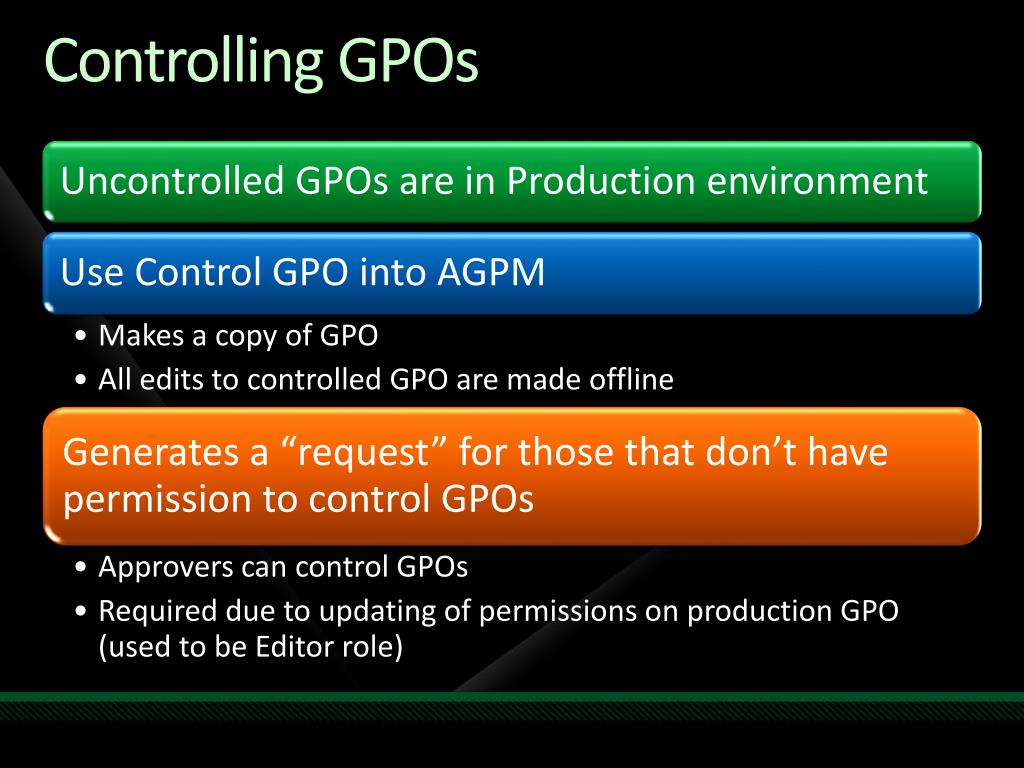 Controlling GPOs

Uncontrolled GPOs are in Production environment

Use Control GPO into AGPM

• Makes a copy of GPO
• All edits to controlled GPO are made offline

Generates a “request” for those that don’t have permission to control GPOs

• Approvers can control GPOs
• Required due to updating of permissions on production GPO (used to be Editor role)